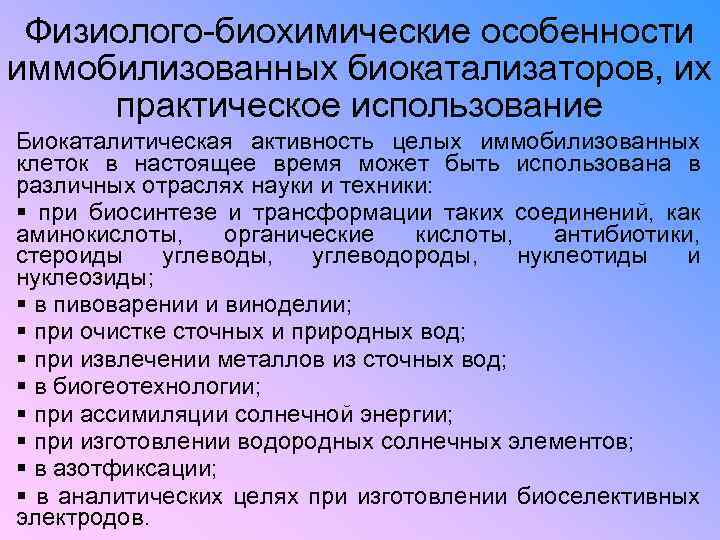 Физиолого-биохимические особенности иммобилизованных биокатализаторов, их практическое использование

Биокаталитическая активность целых иммобилизованных клеток в настоящее время может быть использована в различных отраслях науки и техники:

▪ при биосинтезе и трансформации таких соединений, как аминокислоты, органические кислоты, антибиотики, стероиды углеводы, углеводороды, нуклеотиды и нуклеозиды;

▪ в пивоварении и виноделии;

▪ при очистке сточных и природных вод;

▪ при извлечении металлов из сточных вод;

▪ в биогеотехнологии;

▪ при ассимиляции солнечной энергии;

▪ при изготовлении водородных солнечных элементов;

▪ в азотфиксации;

▪ в аналитических целях при изготовлении биоселективных электродов.